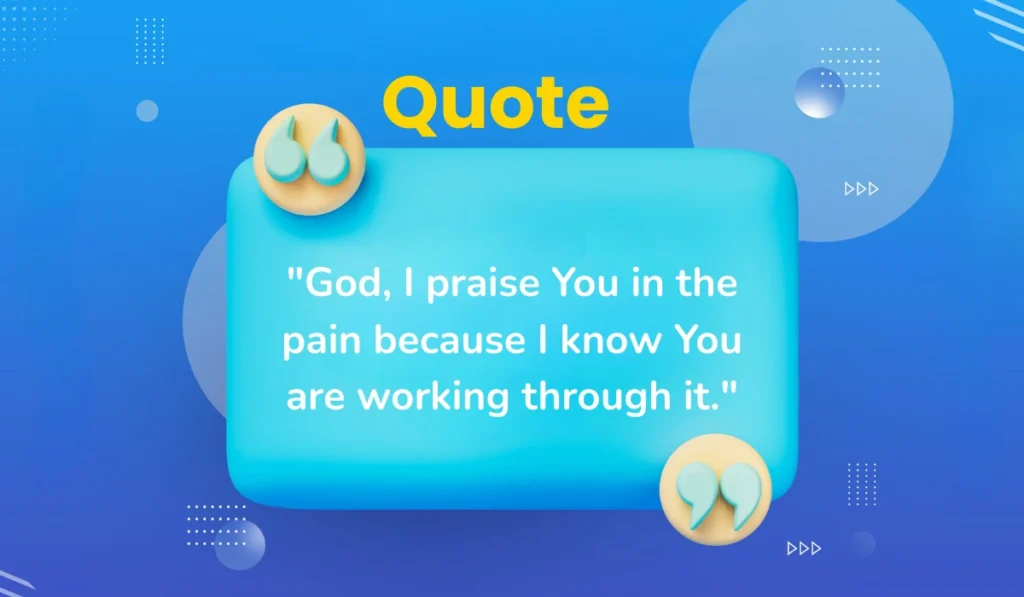 Quote

"God, I praise You in the pain because I know You are working through it."